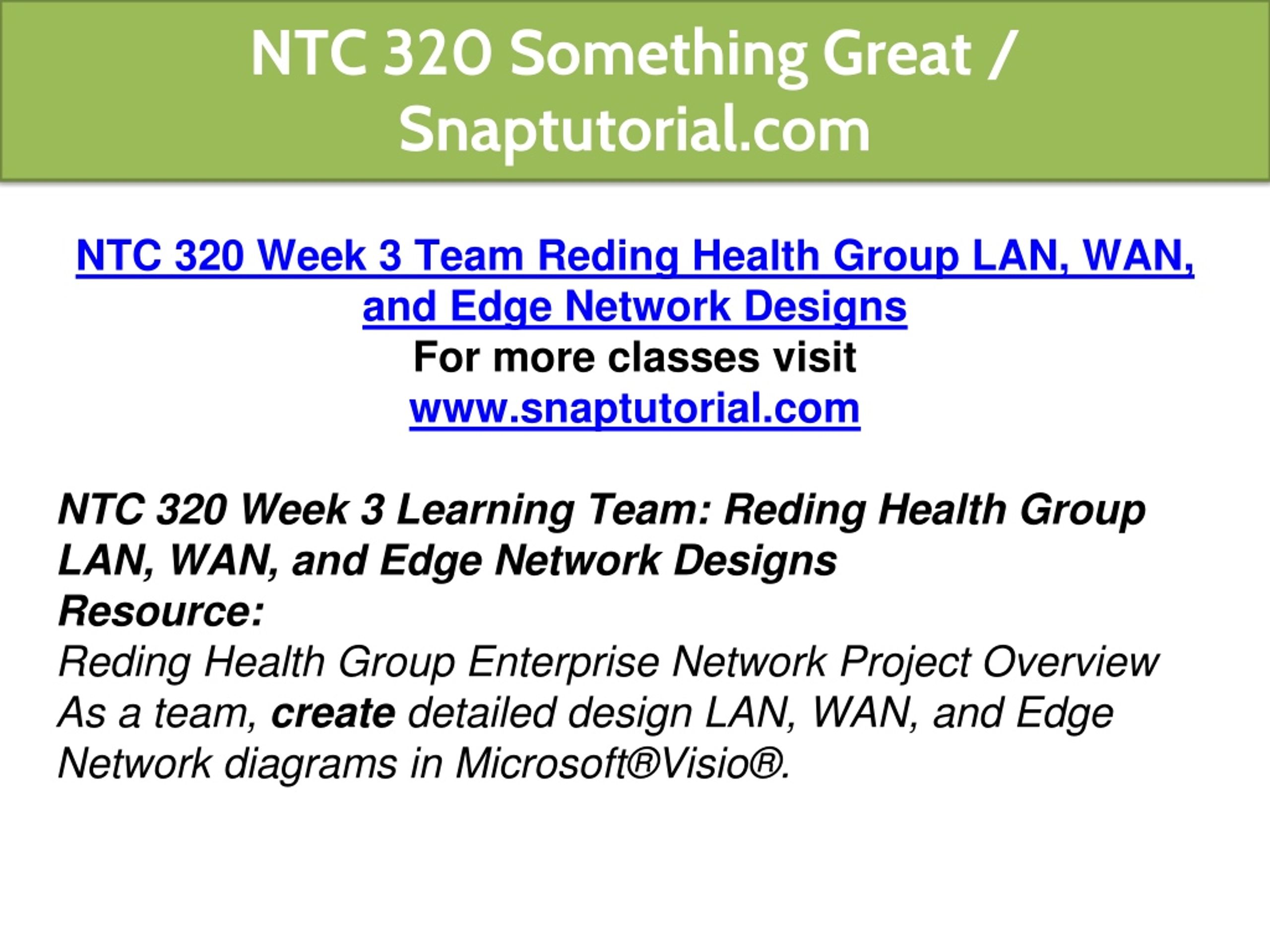 NTC 320 Something Great / Snaptutorial.com

NTC 320 Week 3 Team Reding Health Group LAN, WAN, and Edge Network Designs
For more classes visit
www.snaptutorial.com

NTC 320 Week 3 Learning Team: Reding Health Group LAN, WAN, and Edge Network Designs
Resource:
Reding Health Group Enterprise Network Project Overview
As a team, create detailed design LAN, WAN, and Edge Network diagrams in Microsoft®Visio®.